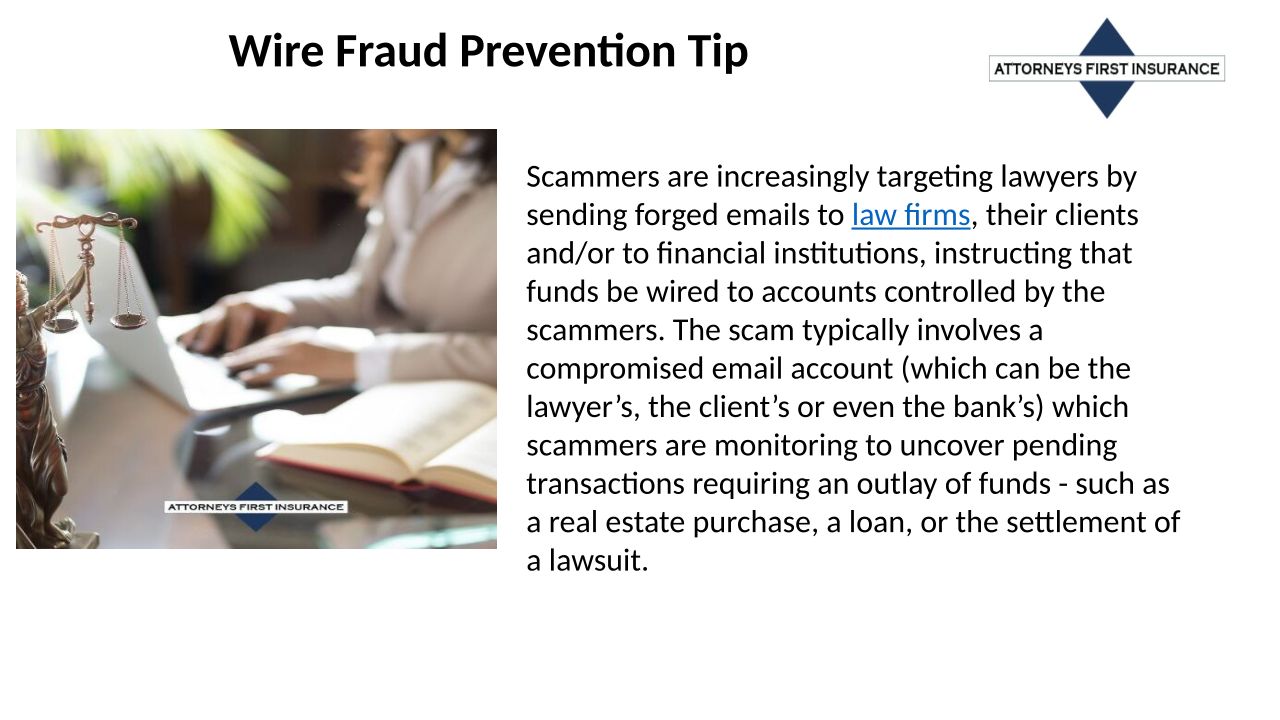 Wire Fraud Prevention Tip

ATTORNEYS FIRST INSURANCE

ATTORNEYS FIRST INSURANCE

Scammers are increasingly targeting lawyers by sending forged emails to law firms, their clients and/or to financial institutions, instructing that funds be wired to accounts controlled by the scammers. The scam typically involves a compromised email account (which can be the lawyer’s, the client’s or even the bank’s) which scammers are monitoring to uncover pending transactions requiring an outlay of funds - such as a real estate purchase, a loan, or the settlement of a lawsuit.